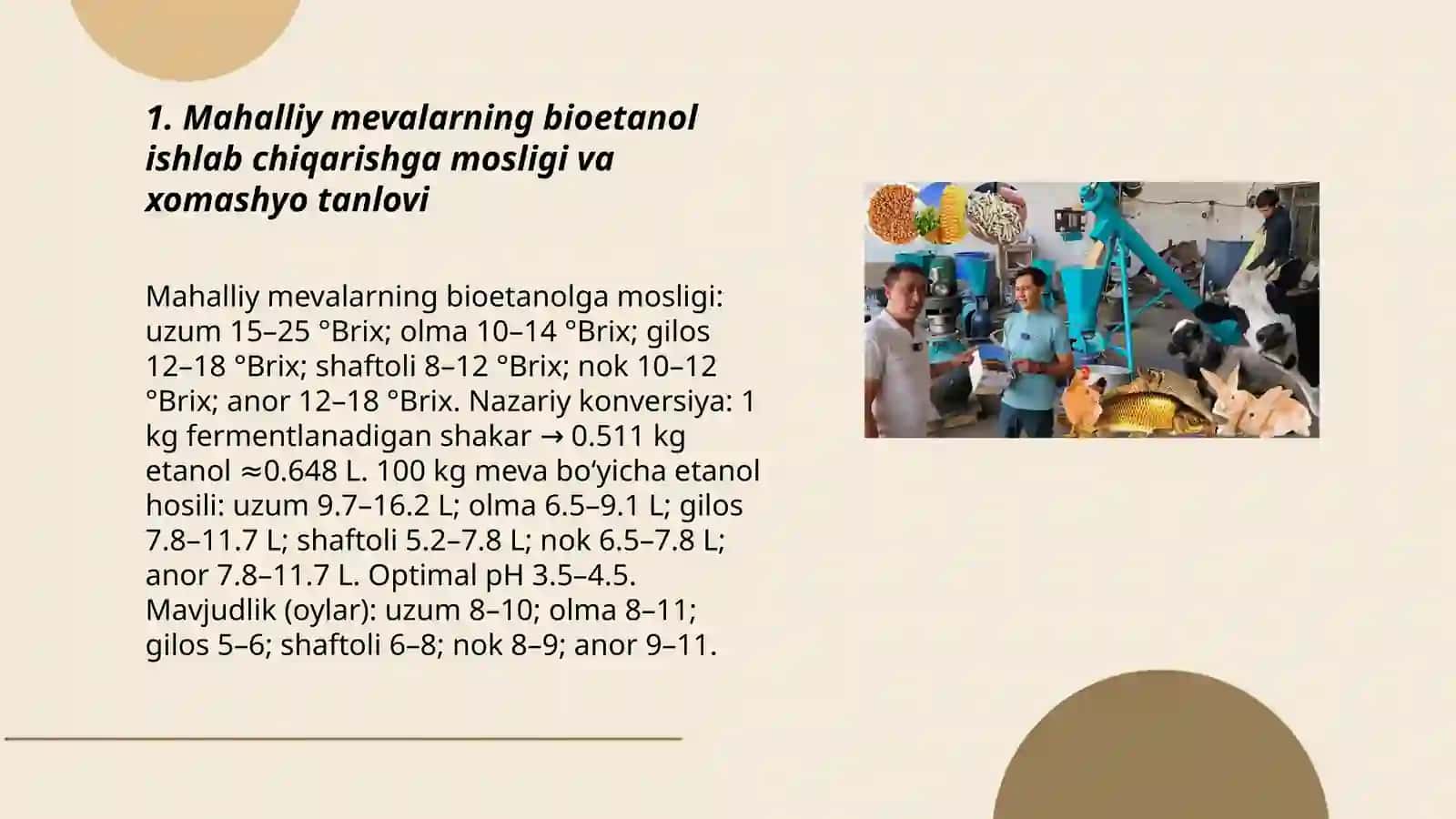 1. Mahalliy mevalarning bioetanol ishlab chiqarishga mosligi va xomashyo tanlovi

Mahalliy mevalarning bioetanolga mosligi: uzum 15–25 °Brix; olma 10–14 °Brix; gilos 12–18 °Brix; shaftoli 8–12 °Brix; nok 10–12 °Brix; anor 12–18 °Brix. Nazariy konversiya: 1 kg fermentlanadigan shakar → 0.511 kg etanol ≈0.648 L. 100 kg meva bo‘yicha etanol hosili: uzum 9.7–16.2 L; olma 6.5–9.1 L; gilos 7.8–11.7 L; shaftoli 5.2–7.8 L; nok 6.5–7.8 L; anor 7.8–11.7 L. Optimal pH 3.5–4.5. Mavjudlik (oylar): uzum 8–10; olma 8–11; gilos 5–6; shaftoli 6–8; nok 8–9; anor 9–11.